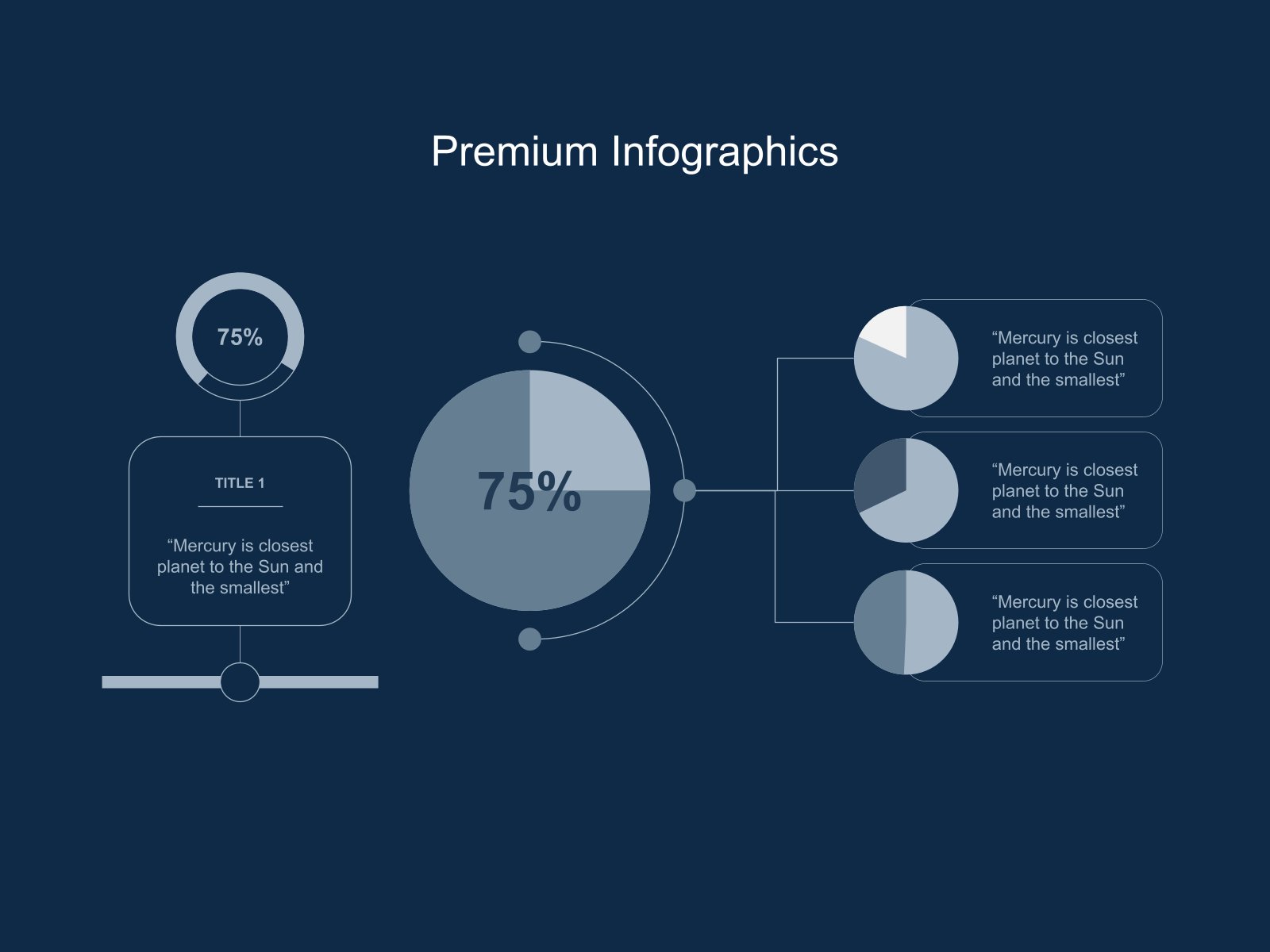 Premium Infographics

75%

TITLE 1

“Mercury is closest planet to the Sun and the smallest”

75%

“Mercury is closest planet to the Sun and the smallest”

“Mercury is closest planet to the Sun and the smallest”

“Mercury is closest planet to the Sun and the smallest”